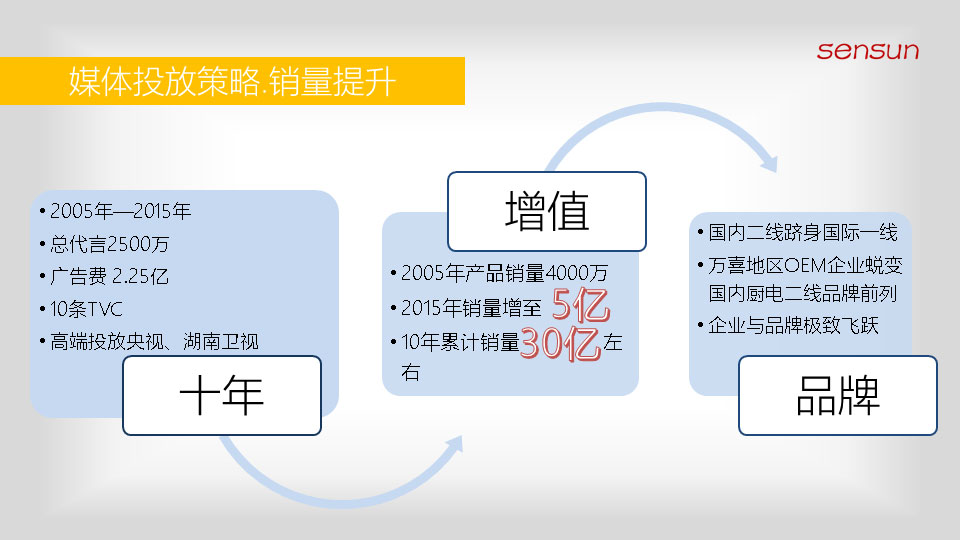 sensun

媒体投放策略.销量提升

• 2005年—2015年
• 总代言2500万
• 广告费 2.25亿
• 10条TVC
• 高端投放央视、湖南卫视

十年

增值

• 2005年产品销量4000万
• 2015年销量增至 5亿
• 10年累计销量30亿左右

• 国内二线跻身国际一线
• 万喜地区OEM企业蜕变国内厨电二线品牌前列
• 企业与品牌极致飞跃

品牌